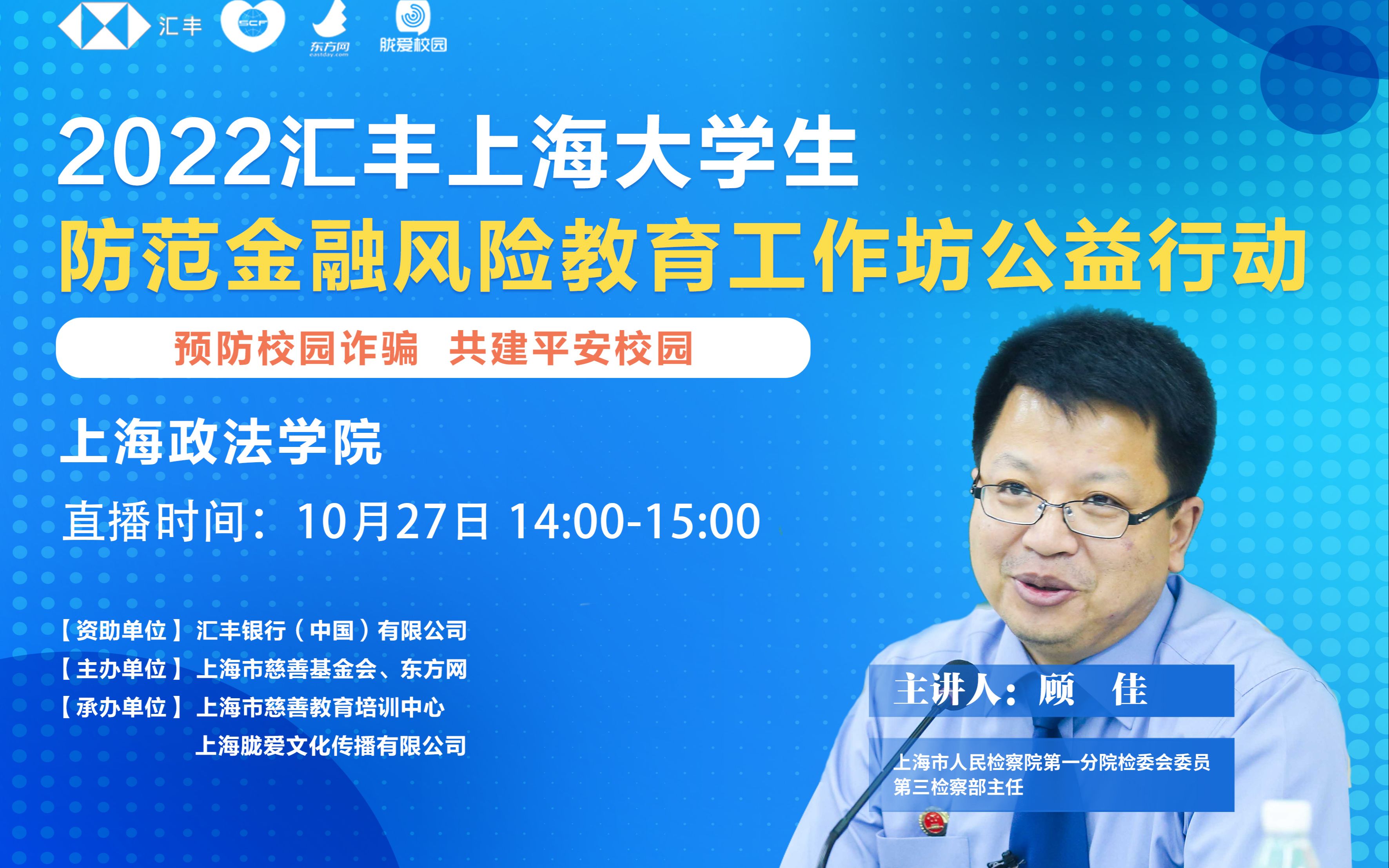 汇丰 SCF 东方网 eastday.com 胧爱校园

2022汇丰上海大学生

防范金融风险教育工作坊公益行动

预防校园诈骗 共建平安校园

上海政法学院

直播时间：10月27日 14:00-15:00

【资助单位】汇丰银行（中国）有限公司
【主办单位】上海市慈善基金会、东方网
【承办单位】上海市慈善教育培训中心
上海胧爱文化传播有限公司

主讲人：顾 佳

上海市人民检察院第一分院检委会委员
第三检察部主任